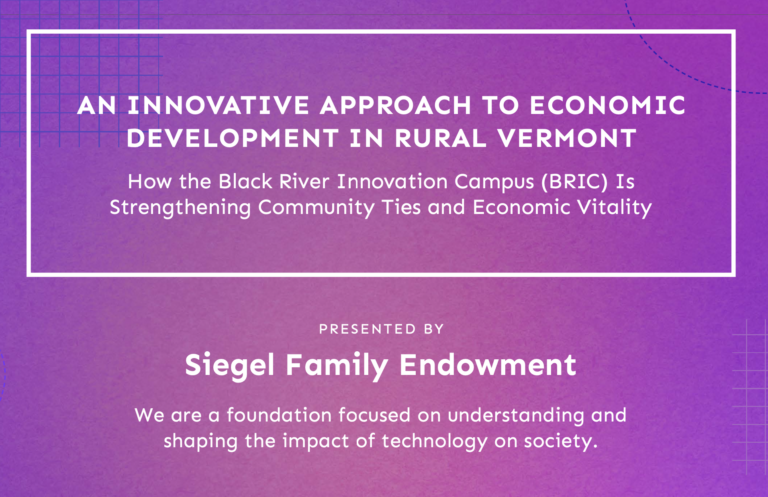 AN INNOVATIVE APPROACH TO ECONOMIC DEVELOPMENT IN RURAL VERMONT

How the Black River Innovation Campus (BRIC) Is Strengthening Community Ties and Economic Vitality

PRESENTED BY

Siegel Family Endowment

We are a foundation focused on understanding and shaping the impact of technology on society.